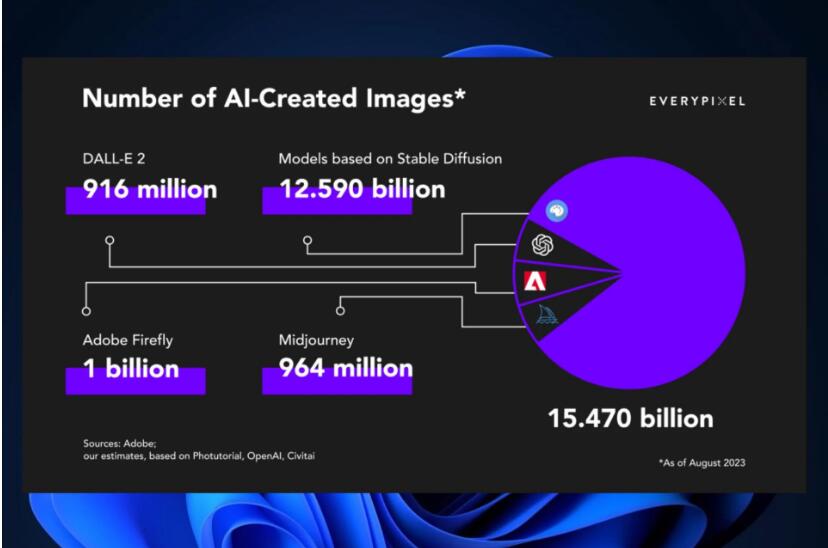 Number of AI-Created Images*

EVERYPIXEL

DALL-E 2
916 million

Models based on Stable Diffusion
12.590 billion

Adobe Firefly
1 billion

Midjourney
964 million

15.470 billion

Sources: Adobe;
our estimates, based on Photutorial, OpenAI, Civitai

*As of August 2023